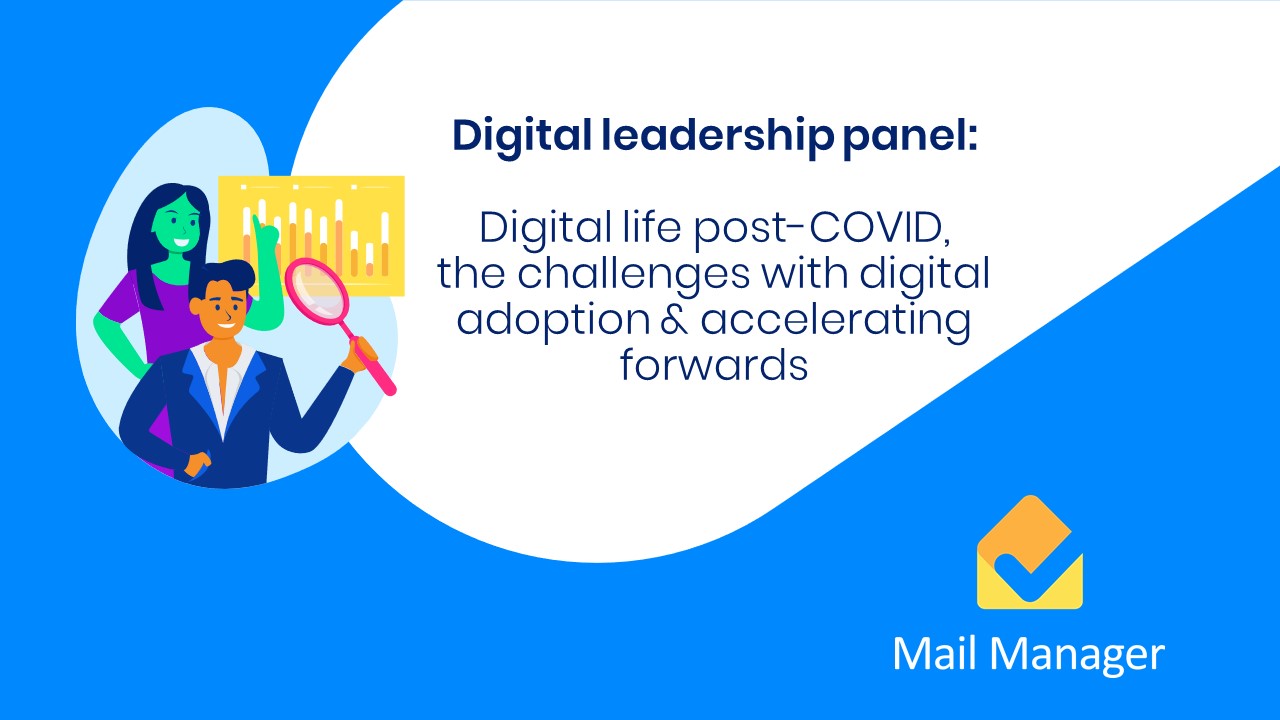 Digital leadership panel:

Digital life post-COVID, the challenges with digital adoption & accelerating forwards

Mail Manager